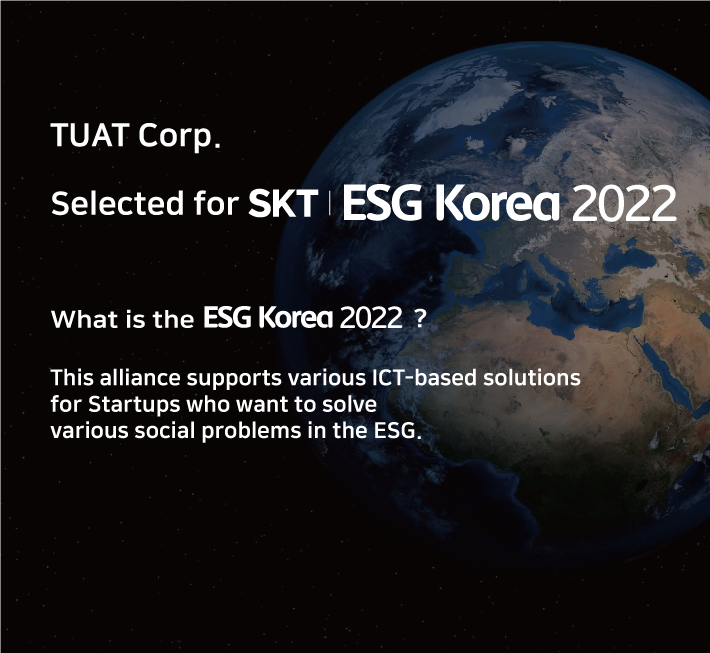 TUAT Corp.

Selected for SKT | ESG Korea 2022

What is the ESG Korea 2022 ?

This alliance supports various ICT-based solutions for Startups who want to solve various social problems in the ESG.